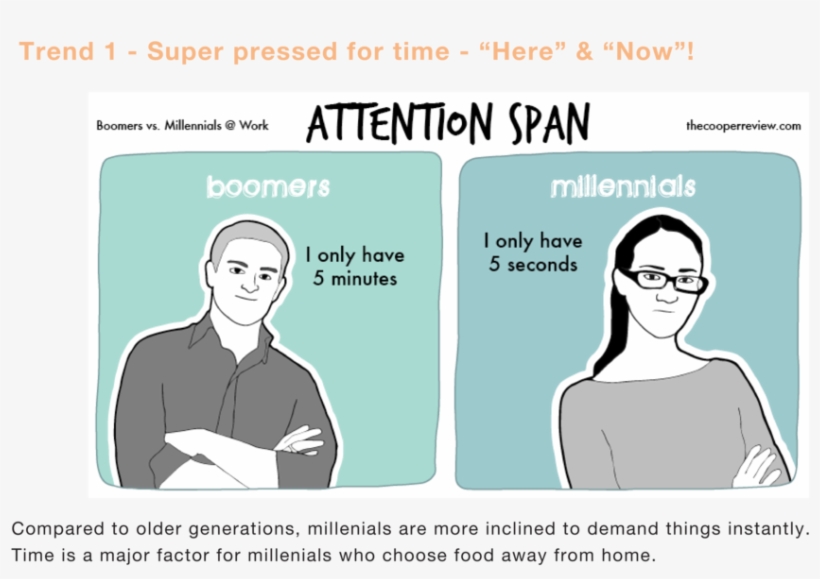 Trend 1 - Super pressed for time - “Here” & “Now”!

Boomers vs. Millennials @ Work

ATTENTION SPAN

thecooperreview.com

boomers

I only have 5 minutes

millennials

I only have 5 seconds

Compared to older generations, millenials are more inclined to demand things instantly. Time is a major factor for millenials who choose food away from home.